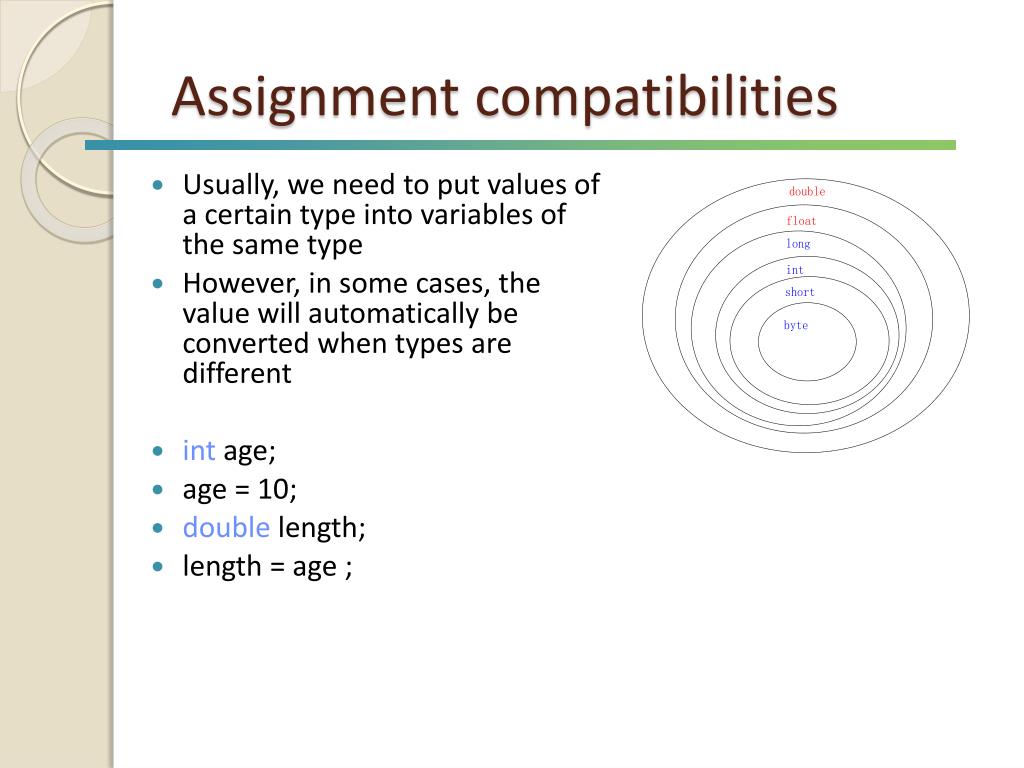 Assignment compatibilities

- Usually, we need to put values of a certain type into variables of the same type
- However, in some cases, the value will automatically be converted when types are different

- int age;
- age = 10;
- double length;
- length = age ;

double
float
long
int
short
byte